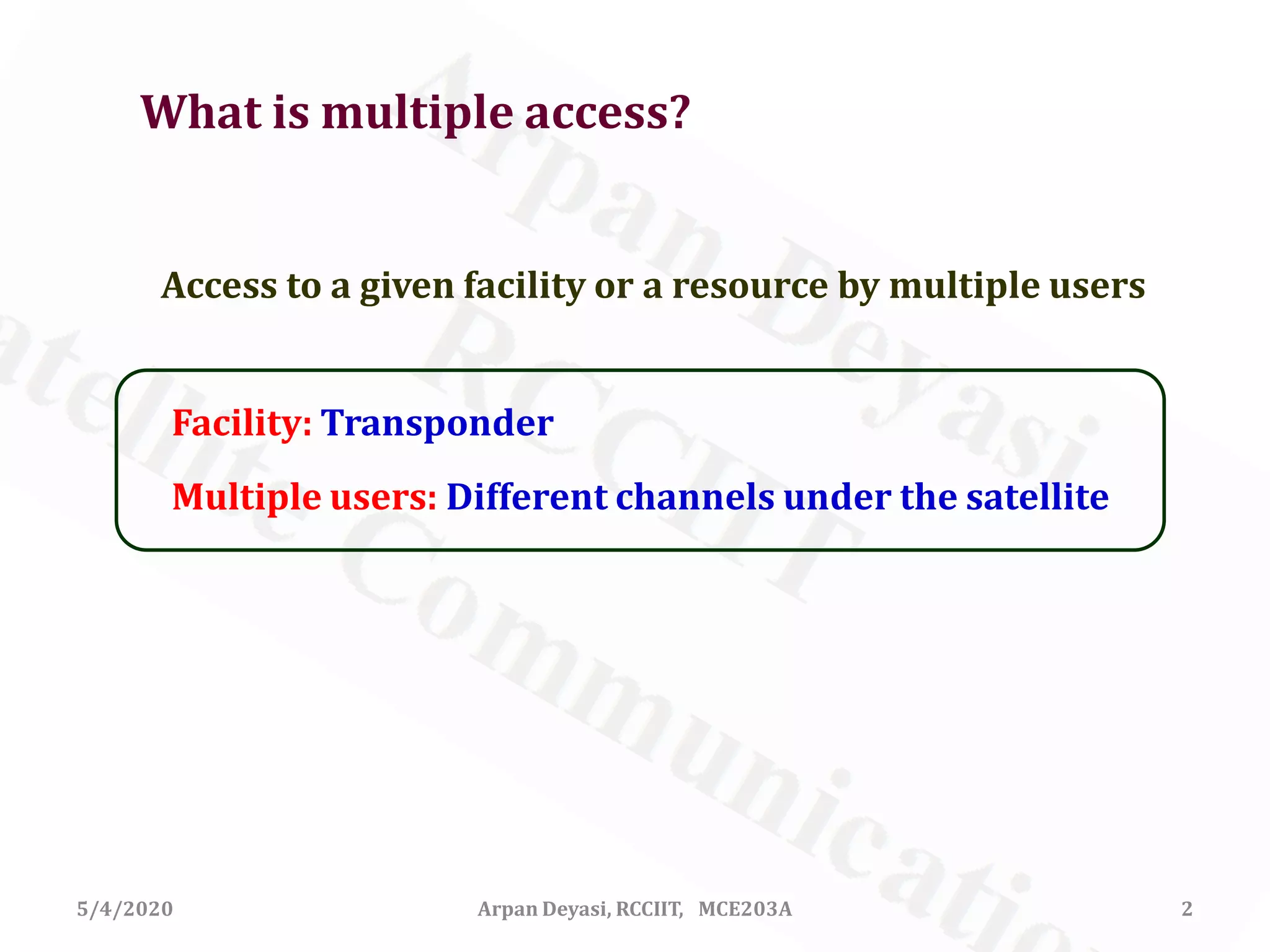 What is multiple access?

Access to a given facility or a resource by multiple users

Facility: Transponder

Multiple users: Different channels under the satellite

Arpan Deyasi
RCCIIT
atellite Communicatio

5/4/2020 Arpan Deyasi, RCCIIT, MCE203A 2